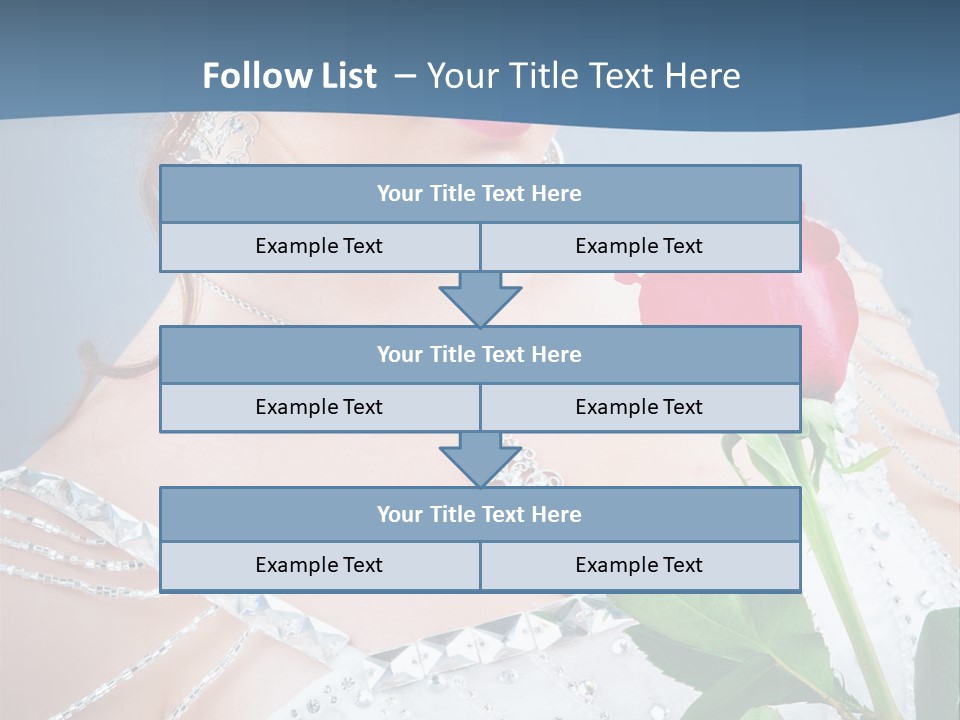 Follow List – Your Title Text Here

Your Title Text Here

Example Text

Example Text

Your Title Text Here

Example Text

Example Text

Your Title Text Here

Example Text

Example Text